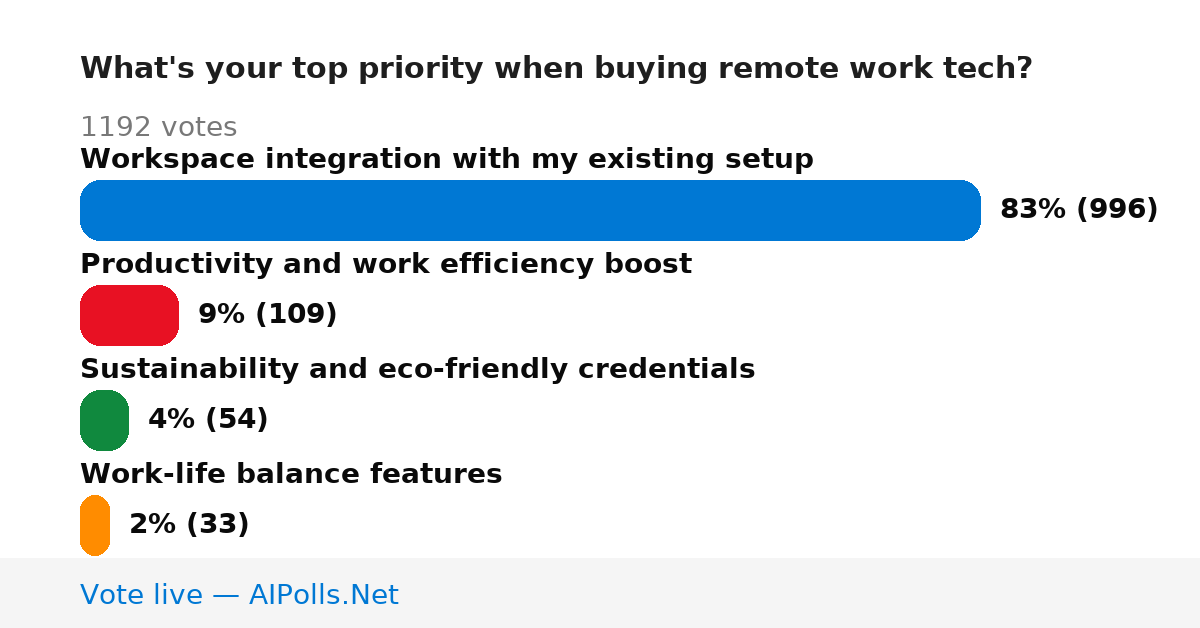 What's your top priority when buying remote work tech?

1192 votes

Workspace integration with my existing setup

83% (996)

Productivity and work efficiency boost

9% (109)

Sustainability and eco-friendly credentials

4% (54)

Work-life balance features

2% (33)

Vote live — AIPolls.Net